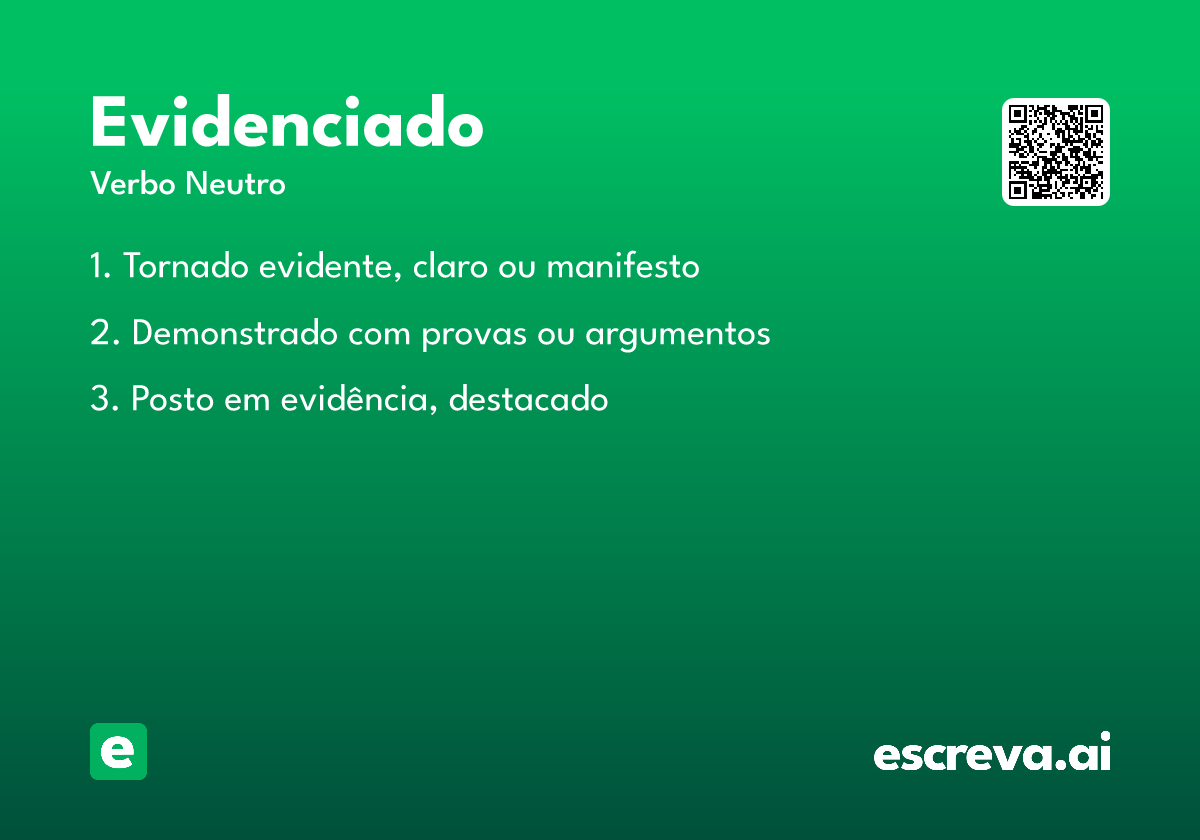 Evidenciado

Verbo Neutro

1. Tornado evidente, claro ou manifesto

2. Demonstrado com provas ou argumentos

3. Posto em evidência, destacado

e

escreva.ai